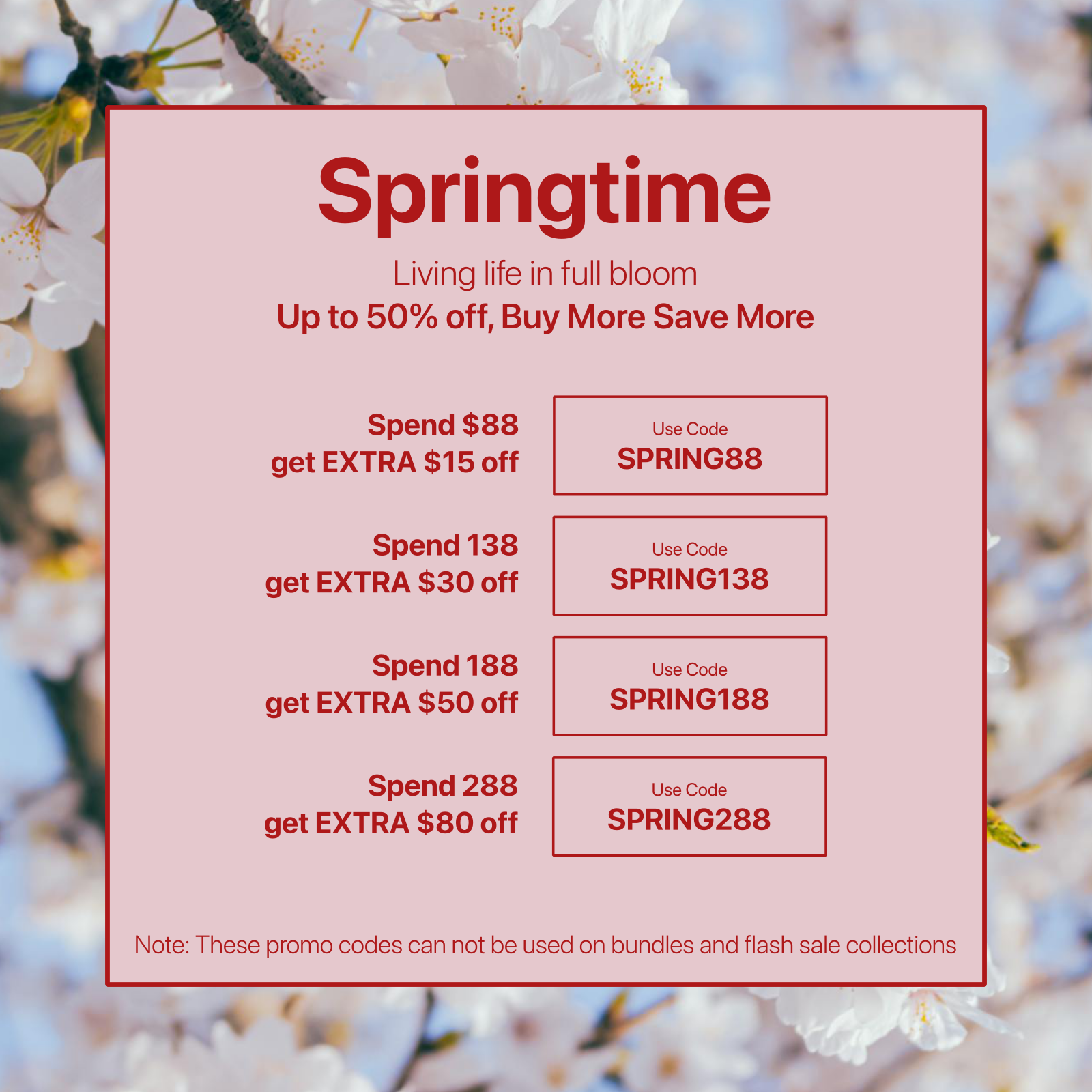 Springtime

Living life in full bloom

Up to 50% off, Buy More Save More

Spend \$88
get EXTRA \$15 off

Use Code
SPRING88

Spend 138
get EXTRA \$30 off

Use Code
SPRING138

Spend 188
get EXTRA \$50 off

Use Code
SPRING188

Spend 288
get EXTRA \$80 off

Use Code
SPRING288

Note: These promo codes can not be used on bundles and flash sale collections